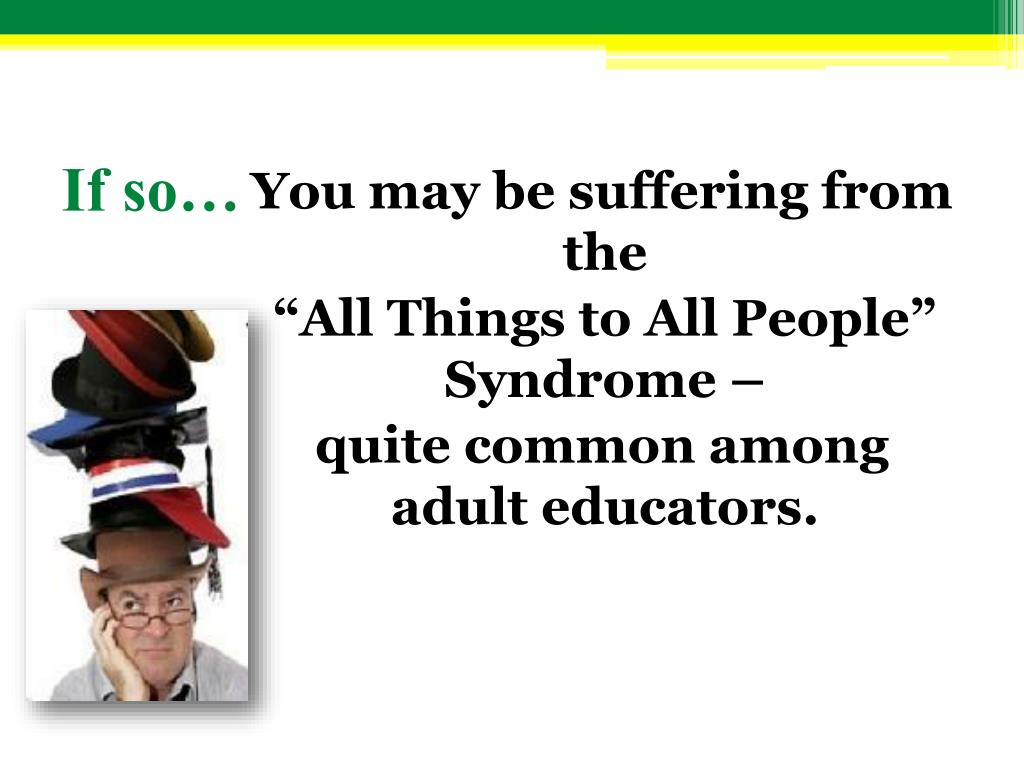 If so… You may be suffering from the
“All Things to All People” Syndrome –
quite common among adult educators.